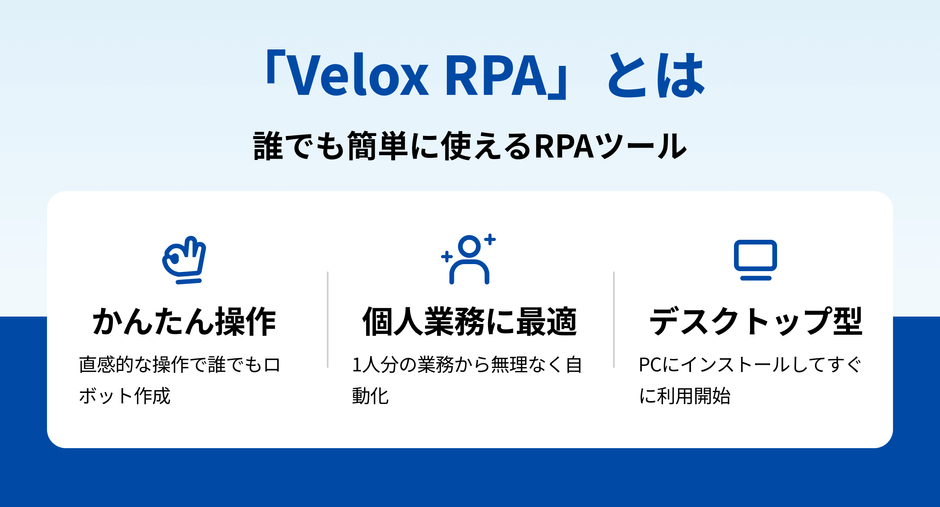 「Velox RPA」とは

誰でも簡単に使えるRPAツール

かんたん操作

直感的な操作で誰でもロボット作成

個人業務に最適

1人分の業務から無理なく自動化

デスクトップ型

PCにインストールしてすぐに利用開始